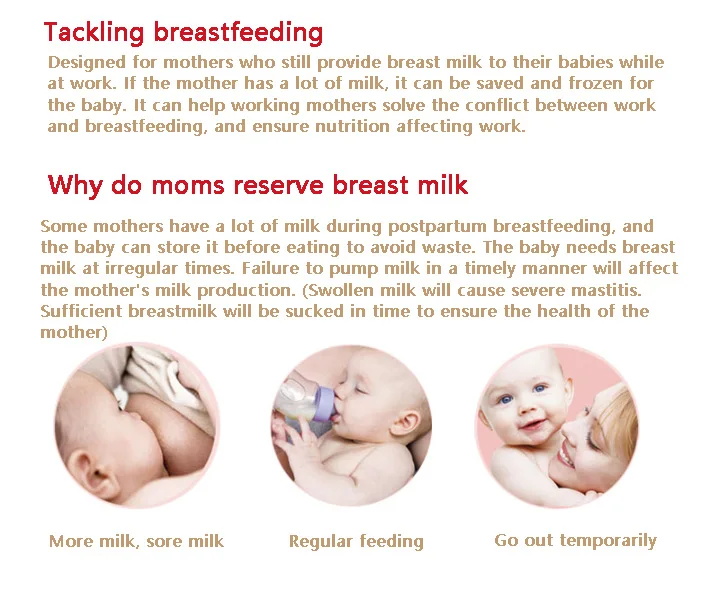 Tackling breastfeeding

Designed for mothers who still provide breast milk to their babies while at work. If the mother has a lot of milk, it can be saved and frozen for the baby. It can help working mothers solve the conflict between work and breastfeeding, and ensure nutrition affecting work.

Why do moms reserve breast milk

Some mothers have a lot of milk during postpartum breastfeeding, and the baby can store it before eating to avoid waste. The baby needs breast milk at irregular times. Failure to pump milk in a timely manner will affect the mother's milk production. (Swollen milk will cause severe mastitis. Sufficient breastmilk will be sucked in time to ensure the health of the mother)

More milk, sore milk

Regular feeding

Go out temporarily